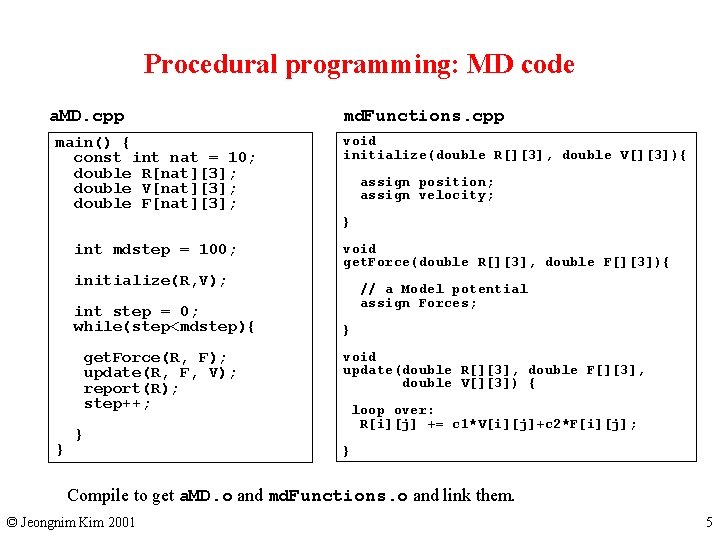 Procedural programming: MD code

aMD.cpp

main() {
  const int nat = 10;
  double R[nat][3];
  double V[nat][3];
  double F[nat][3];

  int mdstep = 100;

  initialize(R,V);

  int step = 0;
  while(step<mdstep){

   getForce(R, F);
   update(R, F, V);
   report(R);
   step++;

  }
}

mdFunctions.cpp

void
initialize(double R[][3], double V[][3]){

  assign position;
  assign velocity;

}

void
getForce(double R[][3], double F[][3]){

  // a Model potential
  assign Forces;

}

void
update(double R[][3], double F[][3],
       double V[][3]) {

 loop over:
  R[i][j] += c1*V[i][j]+c2*F[i][j];

}

Compile to get aMD.o and mdFunctions.o and link them.

© Jeongnim Kim 2001

5